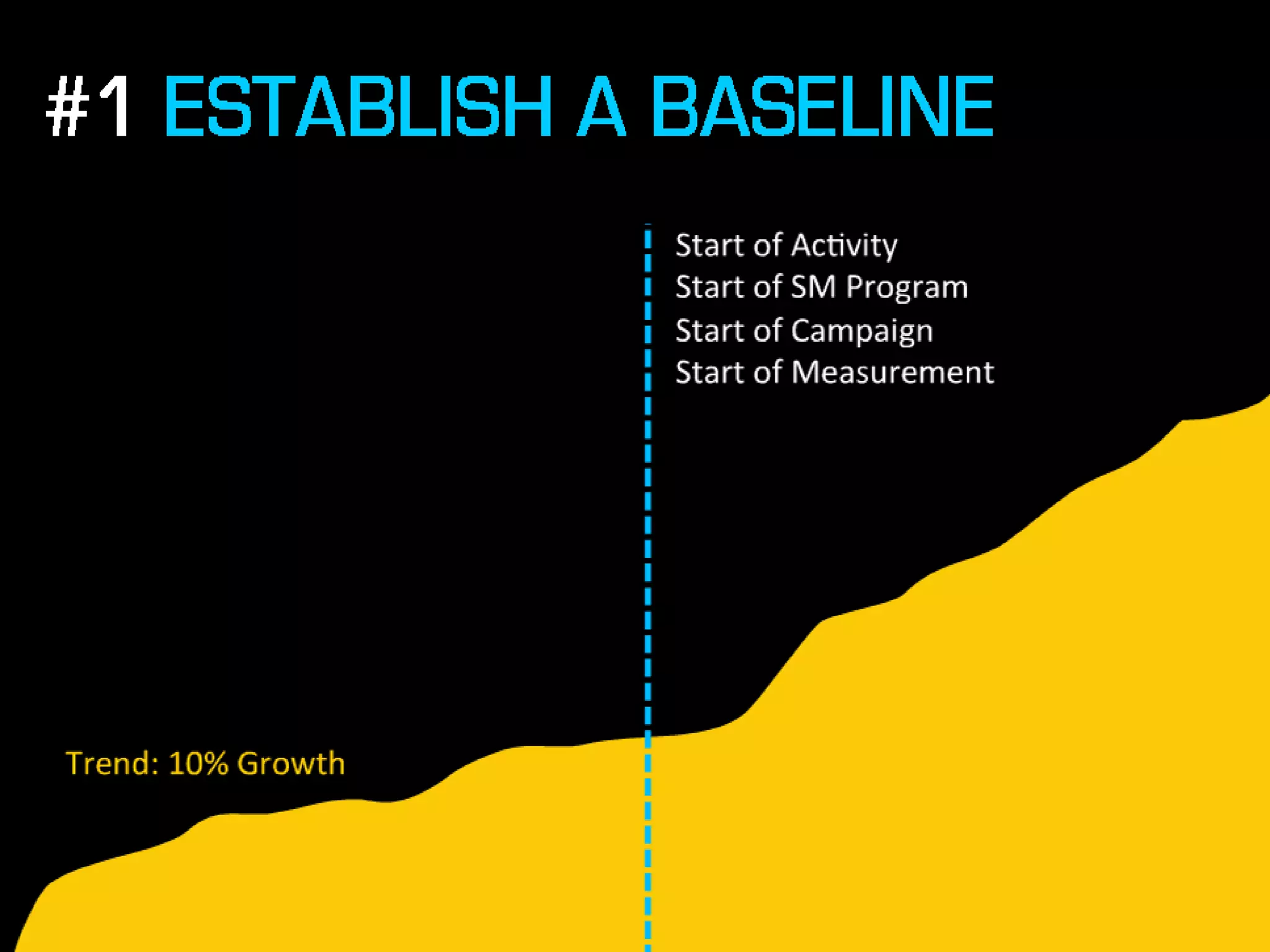 #1 ESTABLISH A BASELINE

Start of Activity
Start of SM Program
Start of Campaign
Start of Measurement

Trend: 10% Growth